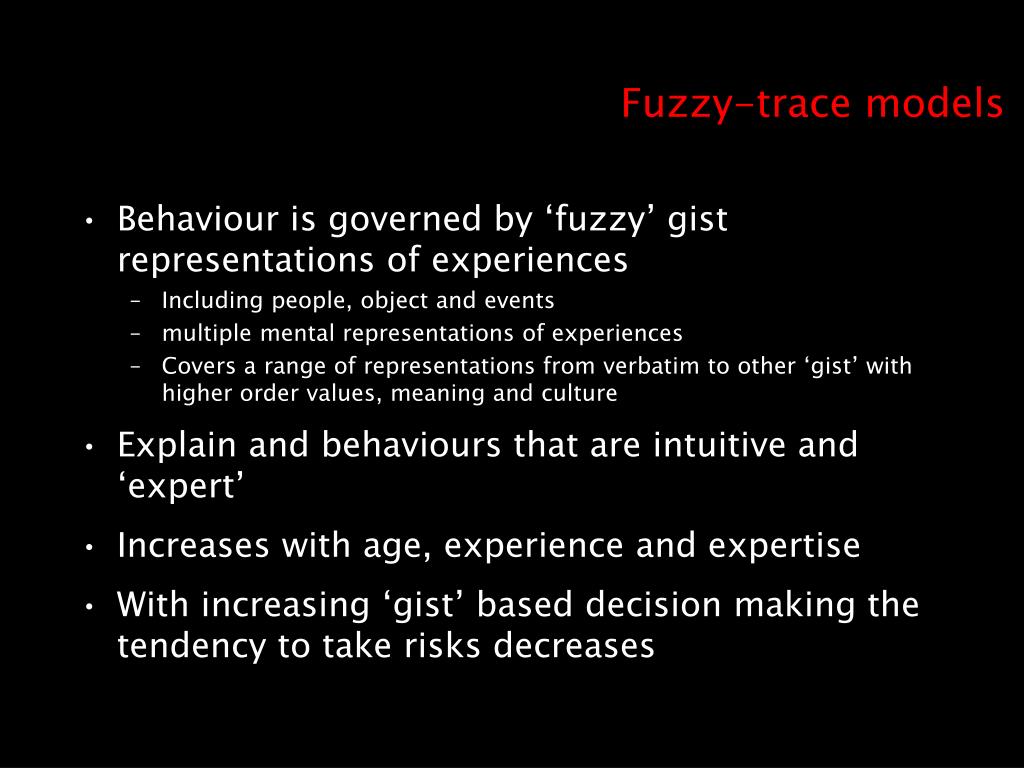 Fuzzy-trace models

• Behaviour is governed by ‘fuzzy’ gist representations of experiences
  – Including people, object and events
  – multiple mental representations of experiences
  – Covers a range of representations from verbatim to other ‘gist’ with higher order values, meaning and culture

• Explain and behaviours that are intuitive and ‘expert’

• Increases with age, experience and expertise

• With increasing ‘gist’ based decision making the tendency to take risks decreases